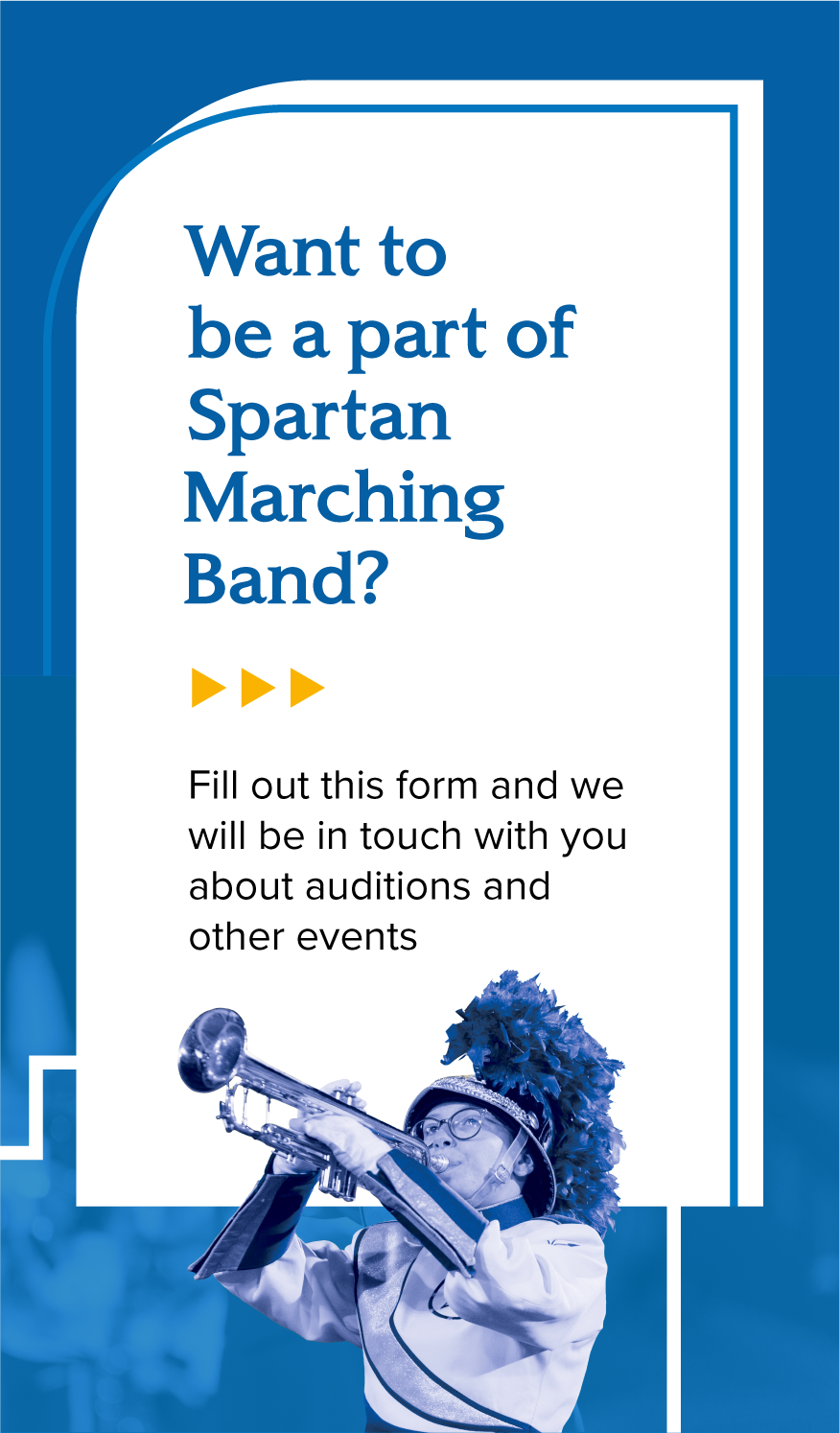 Want to be a part of Spartan Marching Band?

Fill out this form and we will be in touch with you about auditions and other events